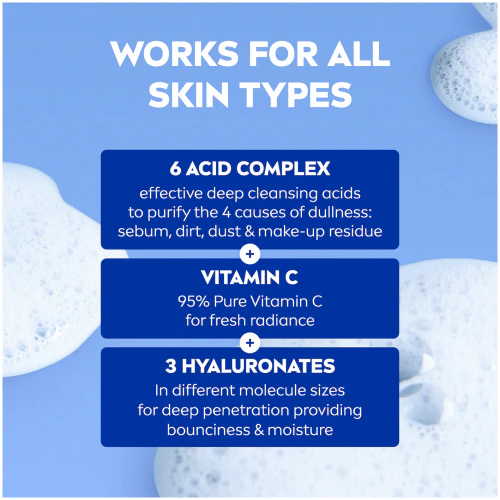 WORKS FOR ALL SKIN TYPES

6 ACID COMPLEX
effective deep cleansing acids to purify the 4 causes of dullness: sebum, dirt, dust & make-up residue

+

VITAMIN C
95% Pure Vitamin C for fresh radiance

+

3 HYALURONATES
In different molecule sizes for deep penetration providing bounciness & moisture